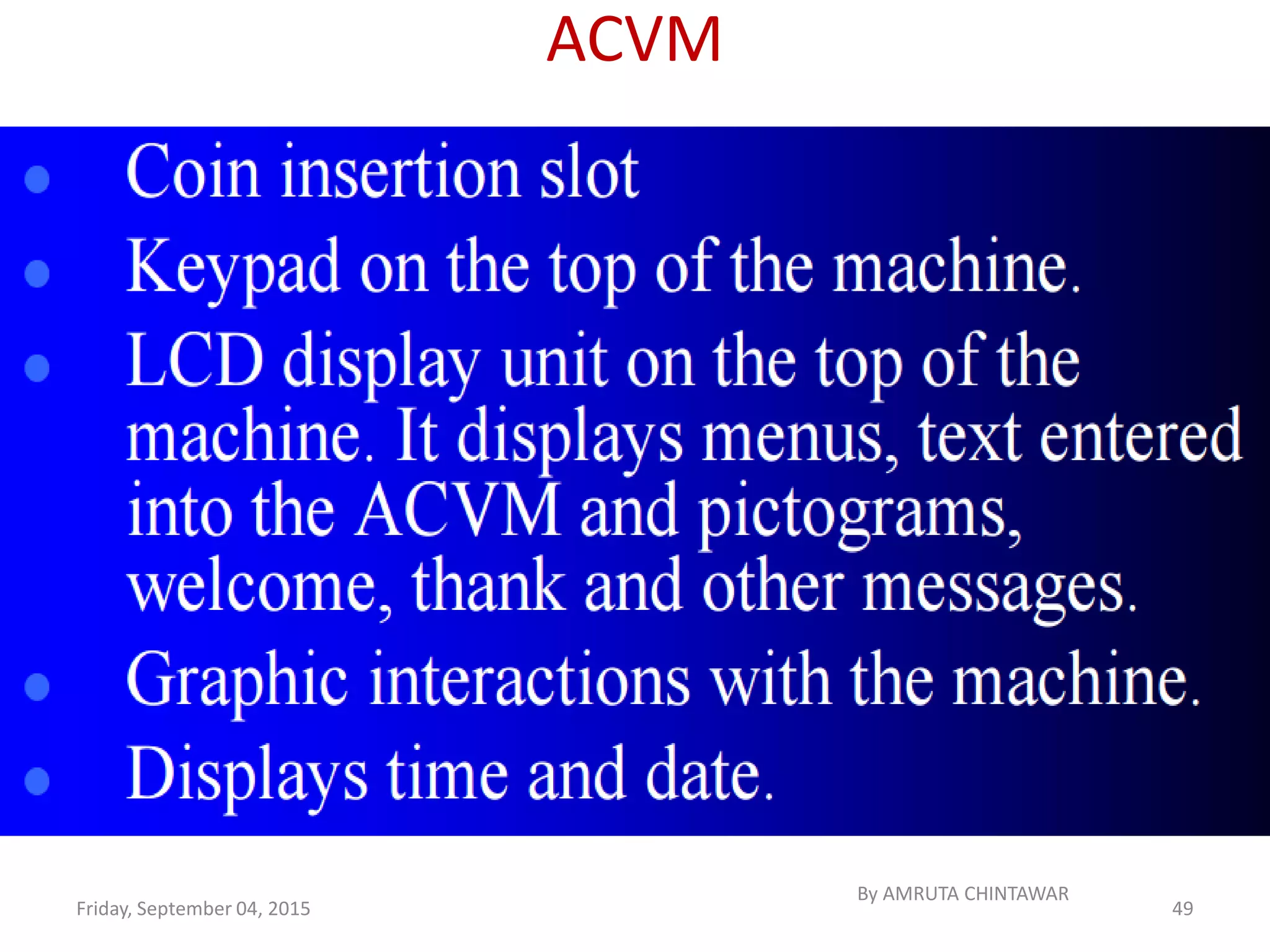 ACVM

- Coin insertion slot
- Keypad on the top of the machine.
- LCD display unit on the top of the machine. It displays menus, text entered into the ACVM and pictograms, welcome, thank and other messages.
- Graphic interactions with the machine.
- Displays time and date.

Friday, September 04, 2015

By AMRUTA CHINTAWAR

49